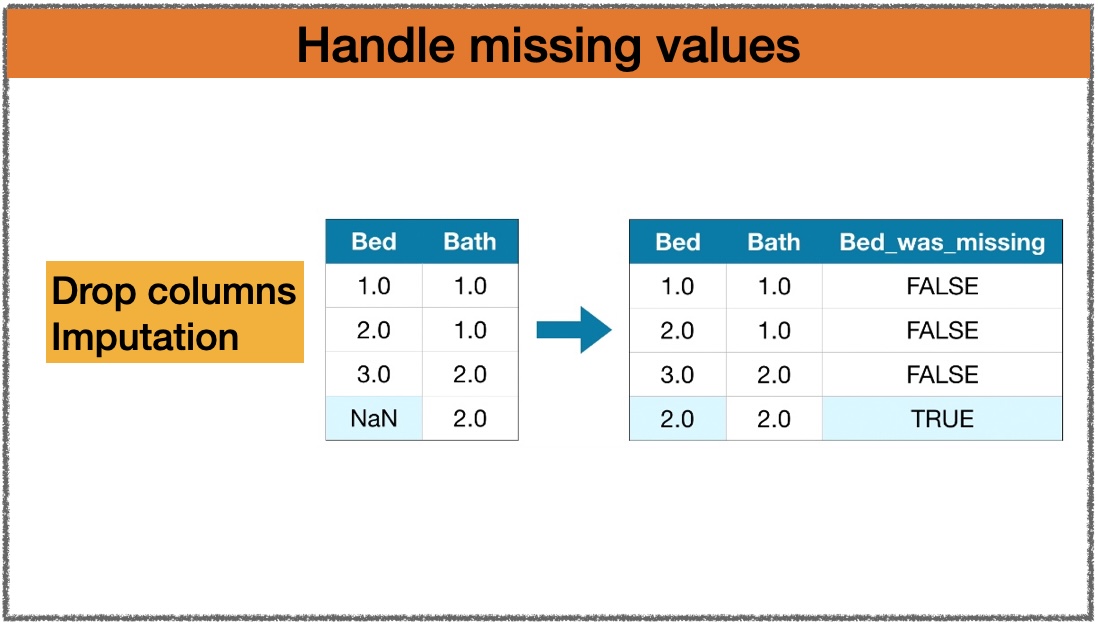 Handle missing values

Drop columns
Imputation

| Bed | Bath |
|---|---|
| 1.0 | 1.0 |
| 2.0 | 1.0 |
| 3.0 | 2.0 |
| NaN | 2.0 |

| Bed | Bath | Bed_was_missing |
|---|---|---|
| 1.0 | 1.0 | FALSE |
| 2.0 | 1.0 | FALSE |
| 3.0 | 2.0 | FALSE |
| 2.0 | 2.0 | TRUE |